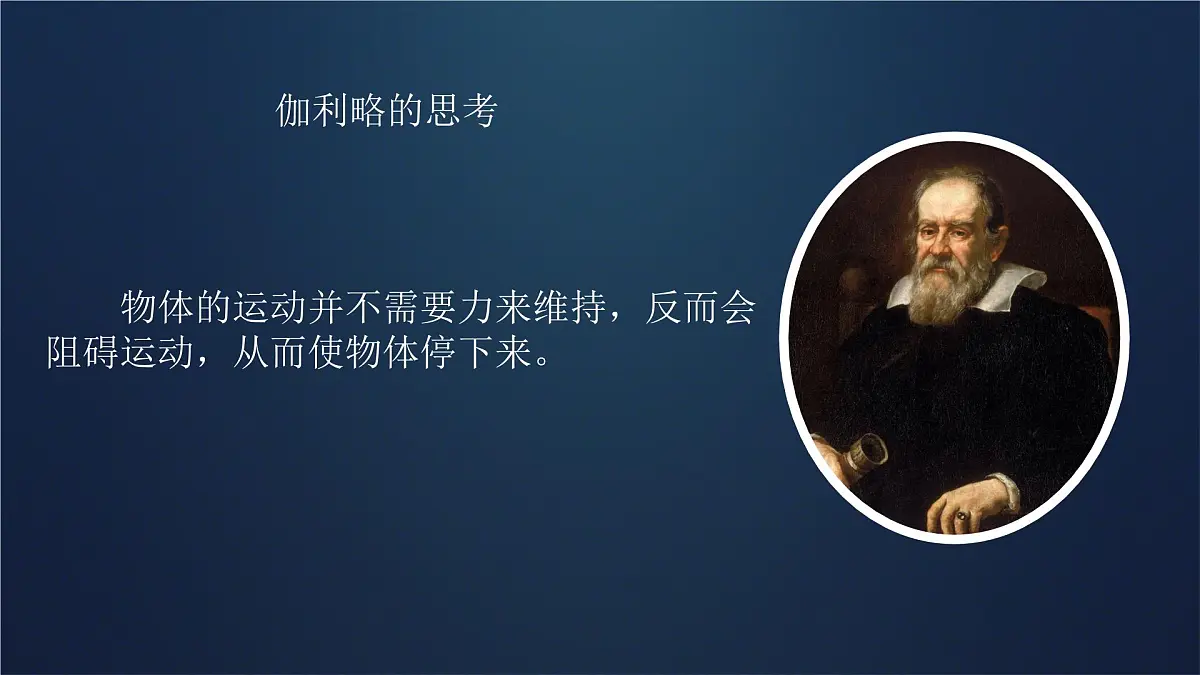 伽利略的思考

物体的运动并不需要力来维持，反而会阻碍运动，从而使物体停下来。